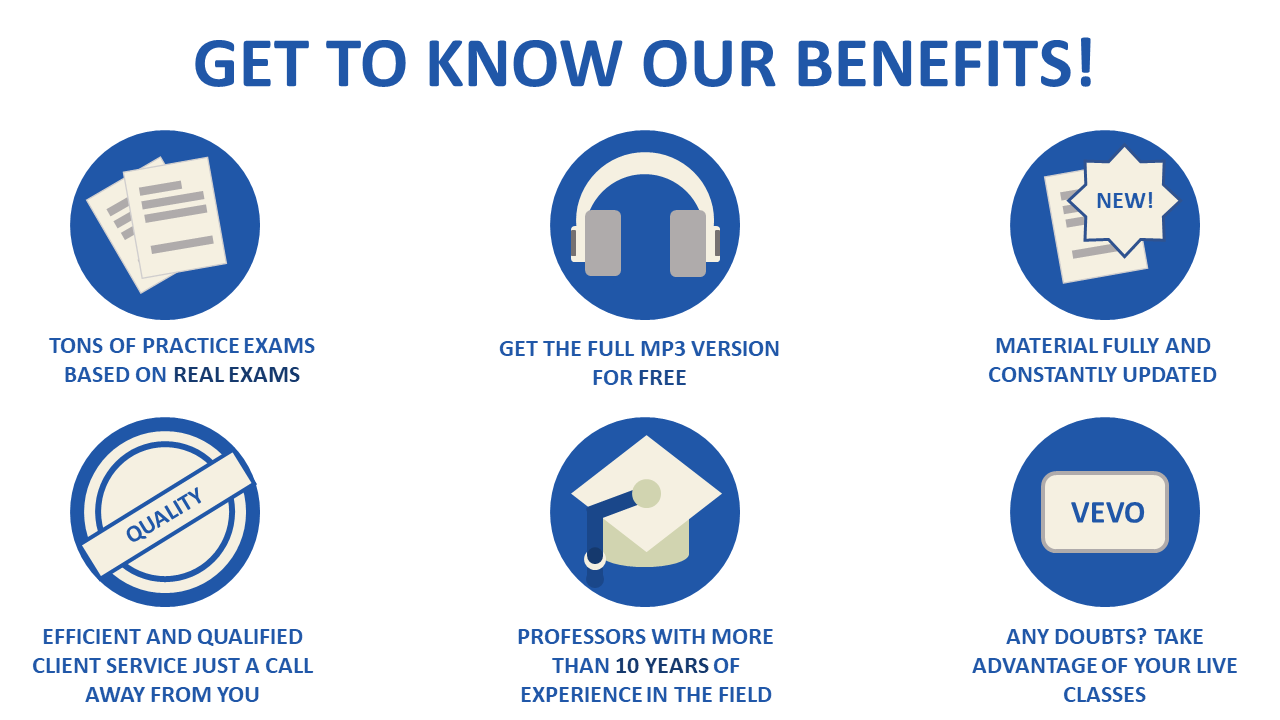 GET TO KNOW OUR BENEFITS!

TONS OF PRACTICE EXAMS BASED ON REAL EXAMS

GET THE FULL MP3 VERSION FOR FREE

NEW!

MATERIAL FULLY AND CONSTANTLY UPDATED

QUALITY

EFFICIENT AND QUALIFIED CLIENT SERVICE JUST A CALL AWAY FROM YOU

PROFESSORS WITH MORE THAN 10 YEARS OF EXPERIENCE IN THE FIELD

VEVO

ANY DOUBTS? TAKE ADVANTAGE OF YOUR LIVE CLASSES